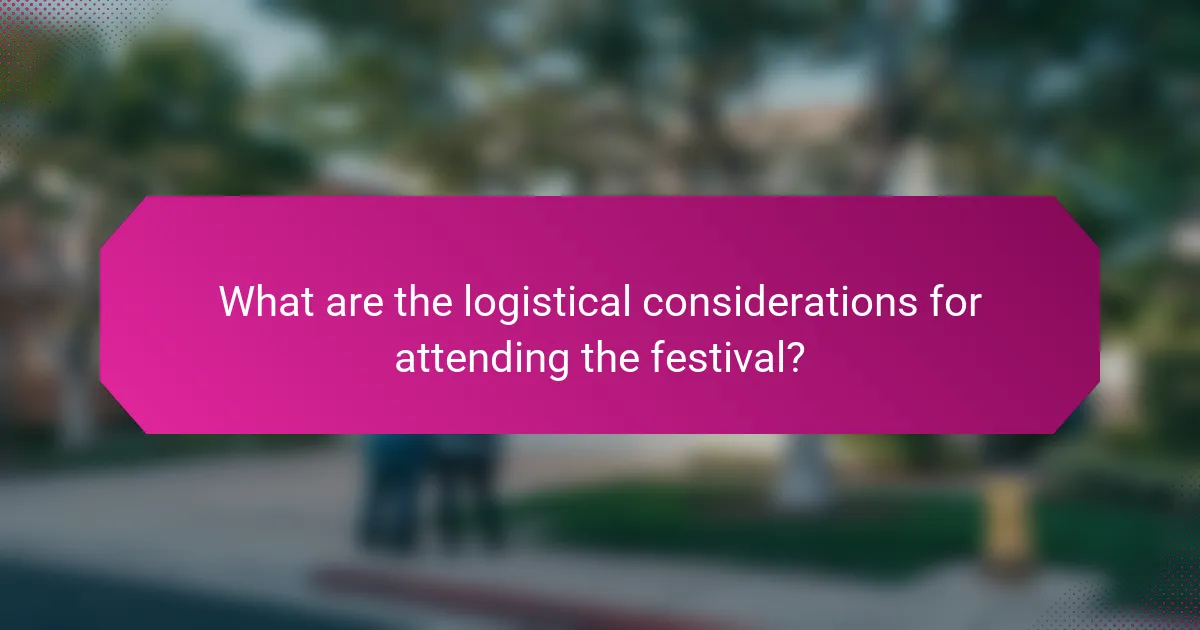 What are the logistical considerations for attending the festival?